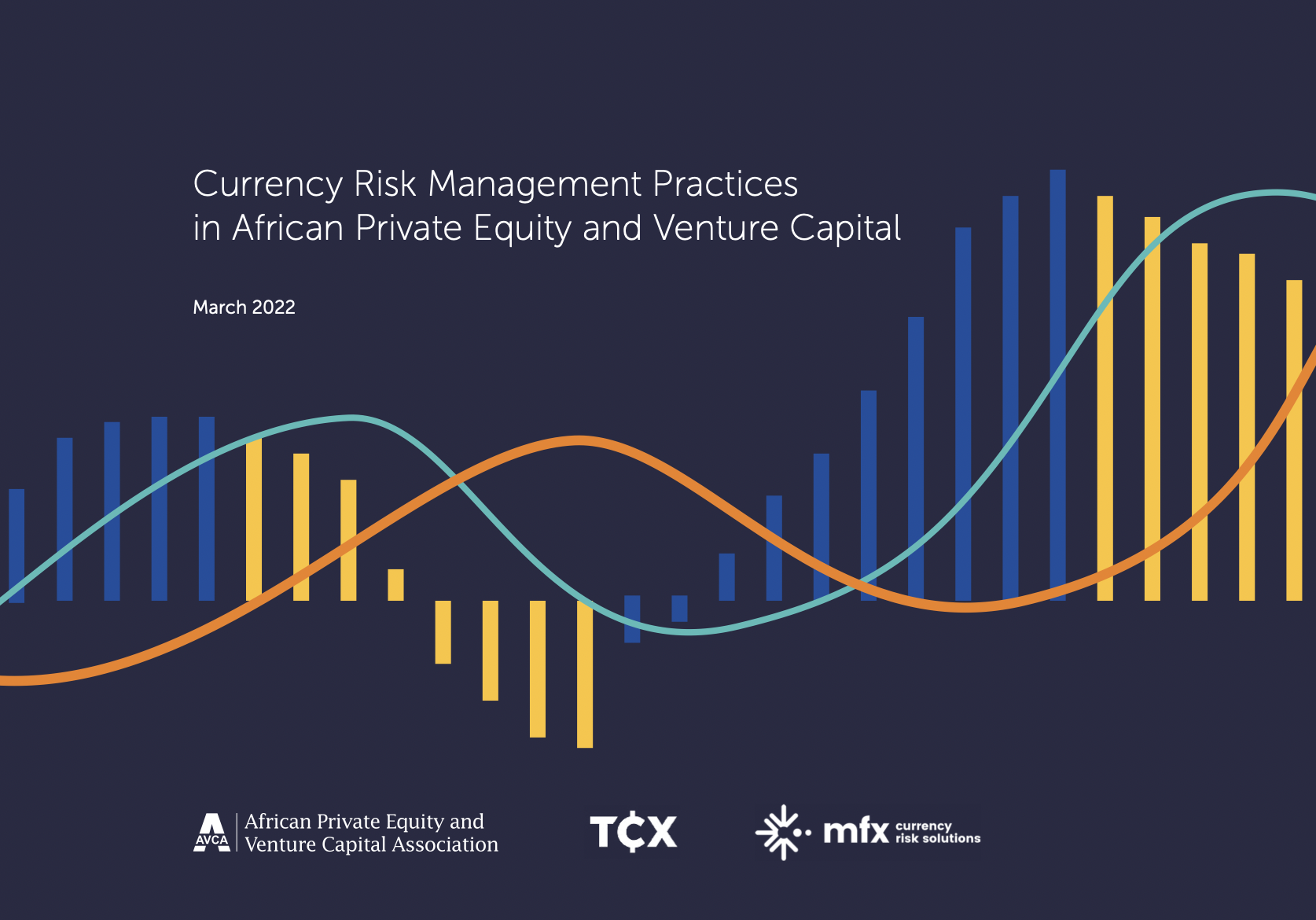 Currency Risk Management Practices in African Private Equity and Venture Capital

March 2022

AVCA African Private Equity and Venture Capital Association

TCX

mfx currency risk solutions